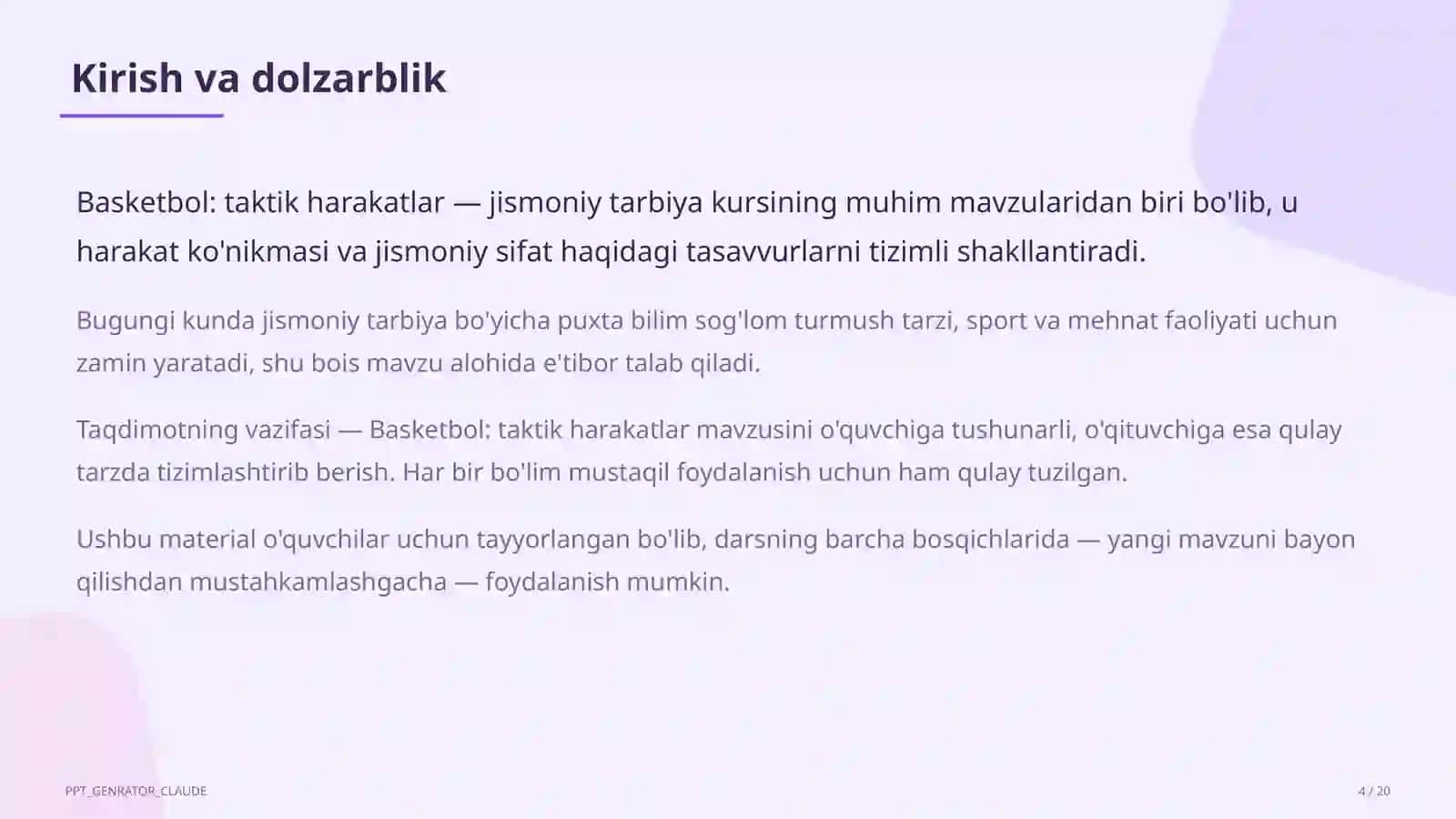 Kirish va dolzarblik

Basketbol: taktik harakatlar — jismoniy tarbiya kursining muhim mavzularidan biri bo'lib, u harakat ko'nikmasi va jismoniy sifat haqidagi tasavvurlarni tizimli shakllantiradi.

Bugungi kunda jismoniy tarbiya bo'yicha puxta bilim sog'lom turmush tarzi, sport va mehnat faoliyati uchun zamin yaratadi, shu bois mavzu alohida e'tibor talab qiladi.

Taqdimotning vazifasi — Basketbol: taktik harakatlar mavzusini o'quvchiga tushunarli, o'qituvchiga esa qulay tarzda tizimlashtirib berish. Har bir bo'lim mustaqil foydalanish uchun ham qulay tuzilgan.

Ushbu material o'quvchilar uchun tayyorlangan bo'lib, darsning barcha bosqichlarida — yangi mavzuni bayon qilishdan mustahkamlashgacha — foydalanish mumkin.

PPT_GENRATOR_CLAUDE

4 / 20